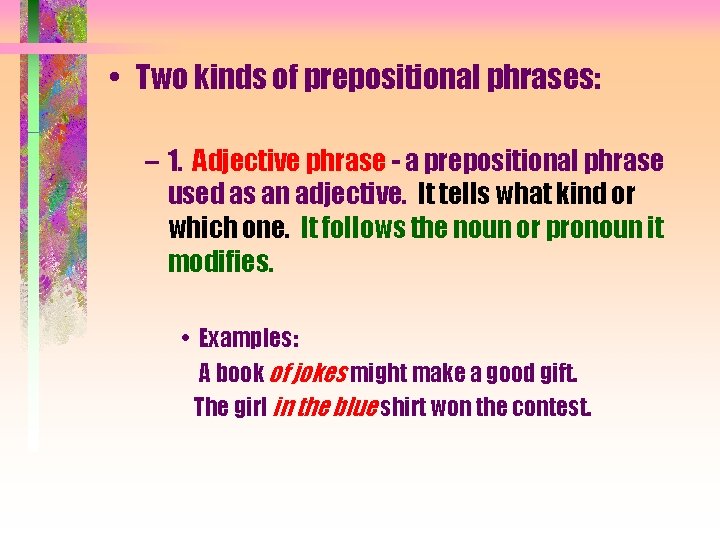 • Two kinds of prepositional phrases:

– 1. Adjective phrase - a prepositional phrase used as an adjective. It tells what kind or which one. It follows the noun or pronoun it modifies.

• Examples:
A book of jokes might make a good gift.
The girl in the blue shirt won the contest.